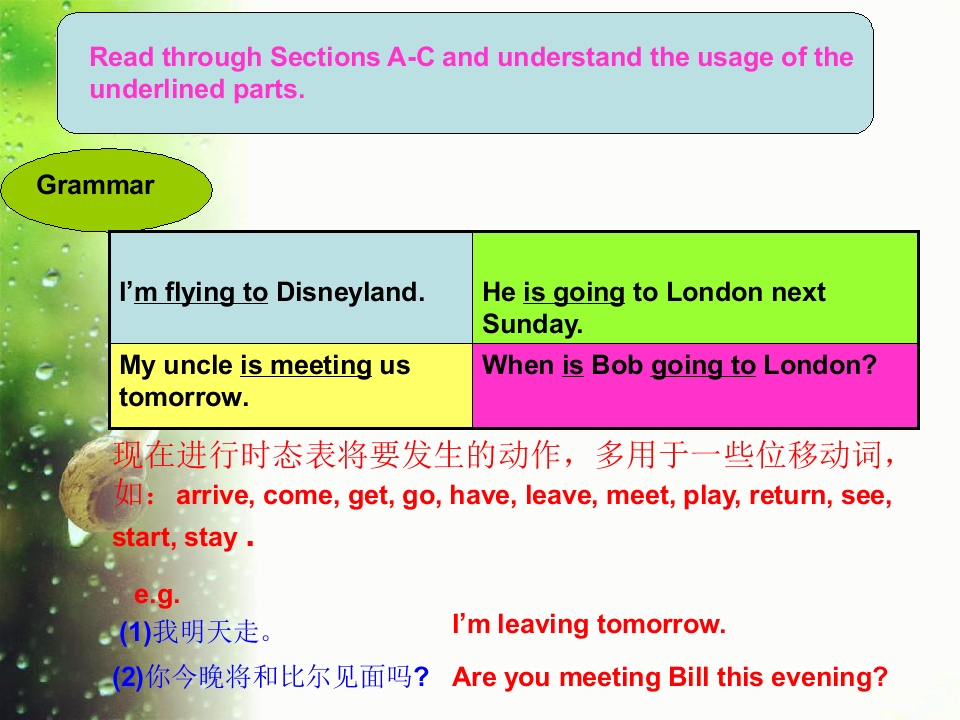 Read through Sections A-C and understand the usage of the underlined parts.

Grammar

| I'm flying to Disneyland. | He is going to London next Sunday. |
|---|---|
| My uncle is meeting us tomorrow. | When is Bob going to London? |

现在进行时态表将要发生的动作，多用于一些位移动词，如：arrive, come, get, go, have, leave, meet, play, return, see, start, stay .

e.g.

(1)我明天走。 I'm leaving tomorrow.

(2)你今晚将和比尔见面吗? Are you meeting Bill this evening?